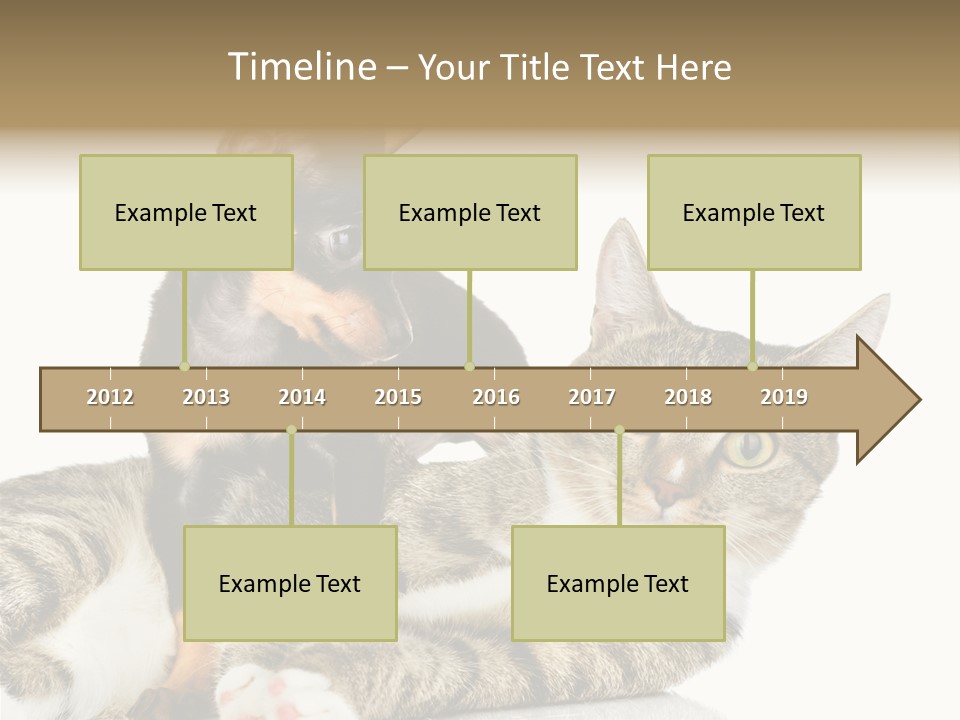 Timeline – Your Title Text Here

Example Text

Example Text

Example Text

2012 2013 2014 2015 2016 2017 2018 2019

Example Text

Example Text